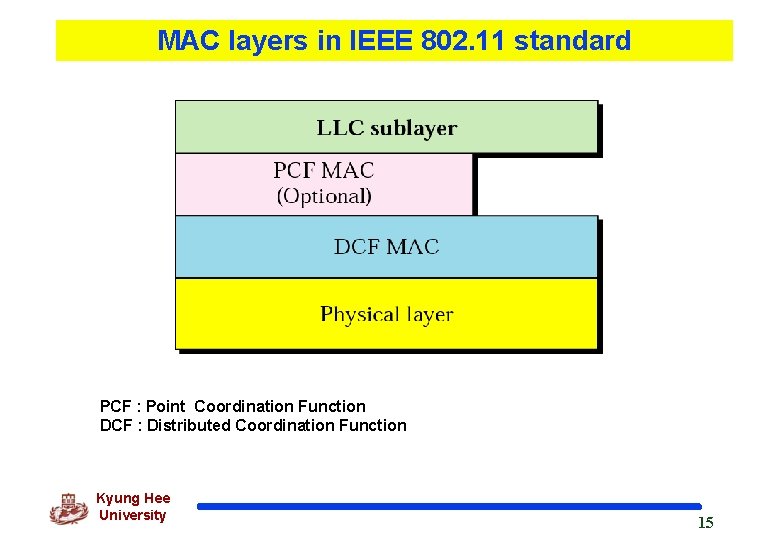 MAC layers in IEEE 802.11 standard

LLC sublayer

PCF MAC
(Optional)

DCF MAC

Physical layer

PCF : Point Coordination Function
DCF : Distributed Coordination Function

Kyung Hee
University

15